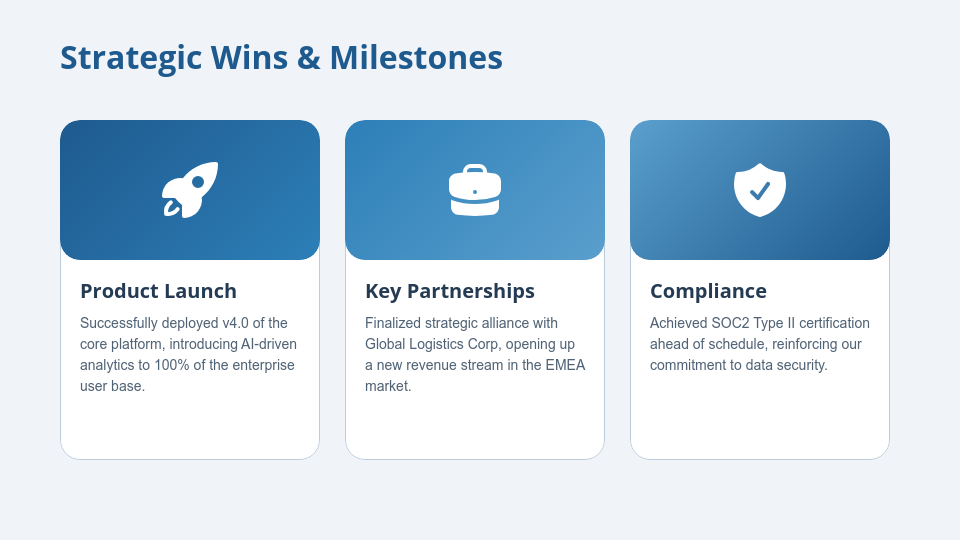 Strategic Wins & Milestones

Product Launch

Successfully deployed v4.0 of the core platform, introducing AI-driven analytics to 100% of the enterprise user base.

Key Partnerships

Finalized strategic alliance with Global Logistics Corp, opening up a new revenue stream in the EMEA market.

Compliance

Achieved SOC2 Type II certification ahead of schedule, reinforcing our commitment to data security.